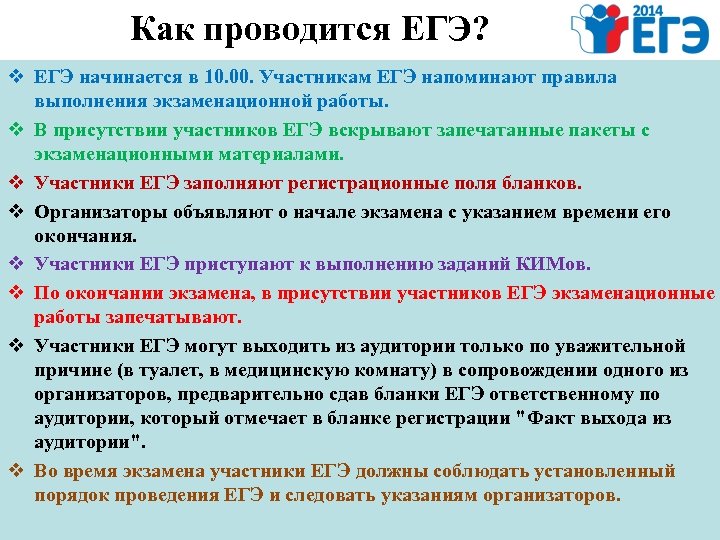 Как проводится ЕГЭ?

2014 ЕГЭ

❖ ЕГЭ начинается в 10.00. Участникам ЕГЭ напоминают правила выполнения экзаменационной работы.

❖ В присутствии участников ЕГЭ вскрывают запечатанные пакеты с экзаменационными материалами.

❖ Участники ЕГЭ заполняют регистрационные поля бланков.

❖ Организаторы объявляют о начале экзамена с указанием времени его окончания.

❖ Участники ЕГЭ приступают к выполнению заданий КИМов.

❖ По окончании экзамена, в присутствии участников ЕГЭ экзаменационные работы запечатывают.

❖ Участники ЕГЭ могут выходить из аудитории только по уважительной причине (в туалет, в медицинскую комнату) в сопровождении одного из организаторов, предварительно сдав бланки ЕГЭ ответственному по аудитории, который отмечает в бланке регистрации "Факт выхода из аудитории".

❖ Во время экзамена участники ЕГЭ должны соблюдать установленный порядок проведения ЕГЭ и следовать указаниям организаторов.